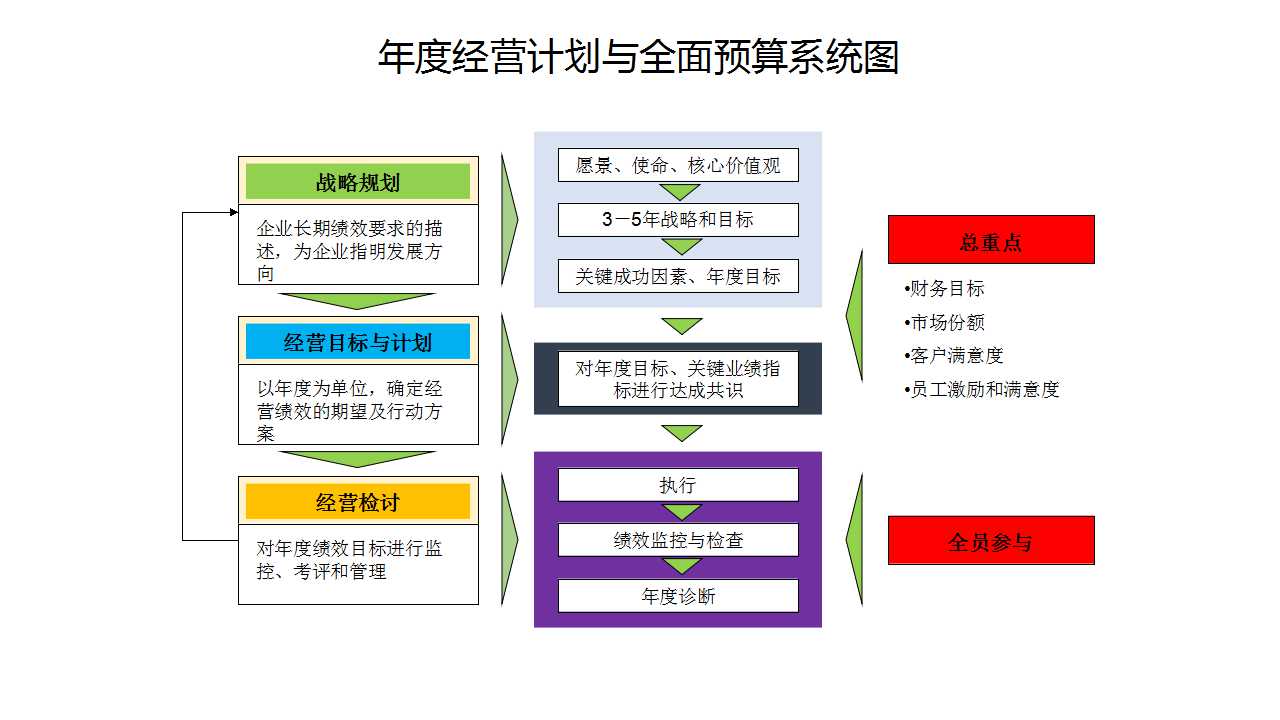 年度经营计划与全面预算系统图

战略规划

企业长期绩效要求的描述，为企业指明发展方向

经营目标与计划

以年度为单位，确定经营绩效的期望及行动方案

经营检讨

对年度绩效目标进行监控、考评和管理

愿景、使命、核心价值观

3－5年战略和目标

关键成功因素、年度目标

对年度目标、关键业绩指标进行达成共识

执行

绩效监控与检查

年度诊断

总重点

•财务目标
•市场份额
•客户满意度
•员工激励和满意度

全员参与